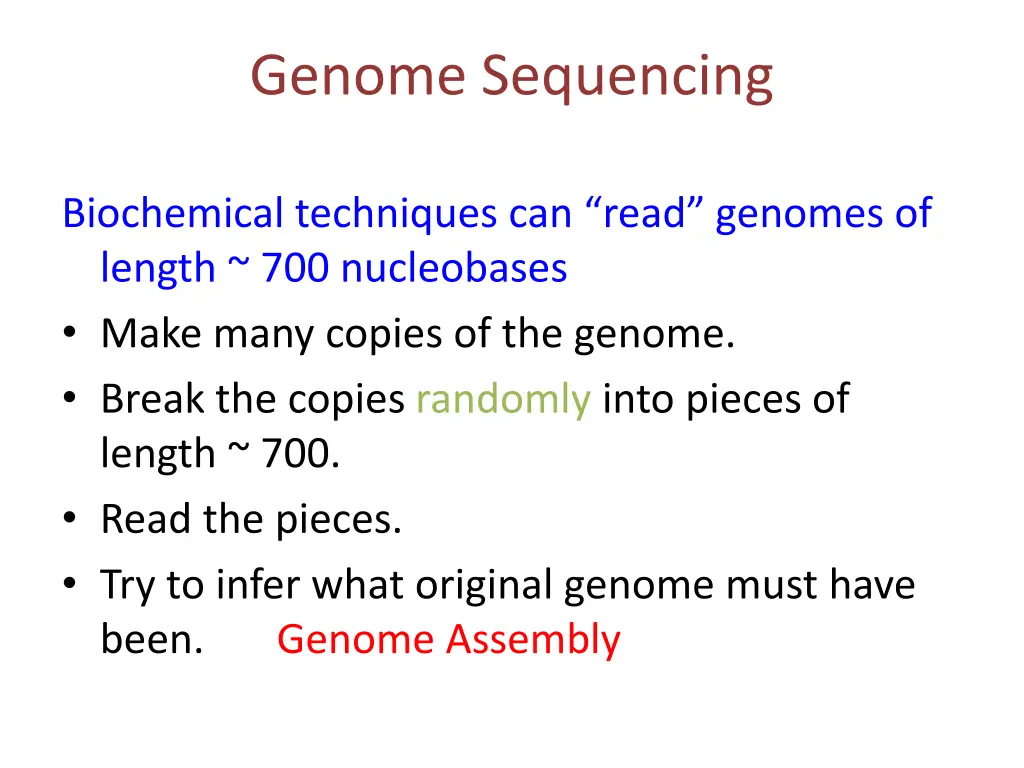 Genome Sequencing

Biochemical techniques can “read” genomes of length ~ 700 nucleobases

• Make many copies of the genome.
• Break the copies randomly into pieces of length ~ 700.
• Read the pieces.
• Try to infer what original genome must have been. Genome Assembly